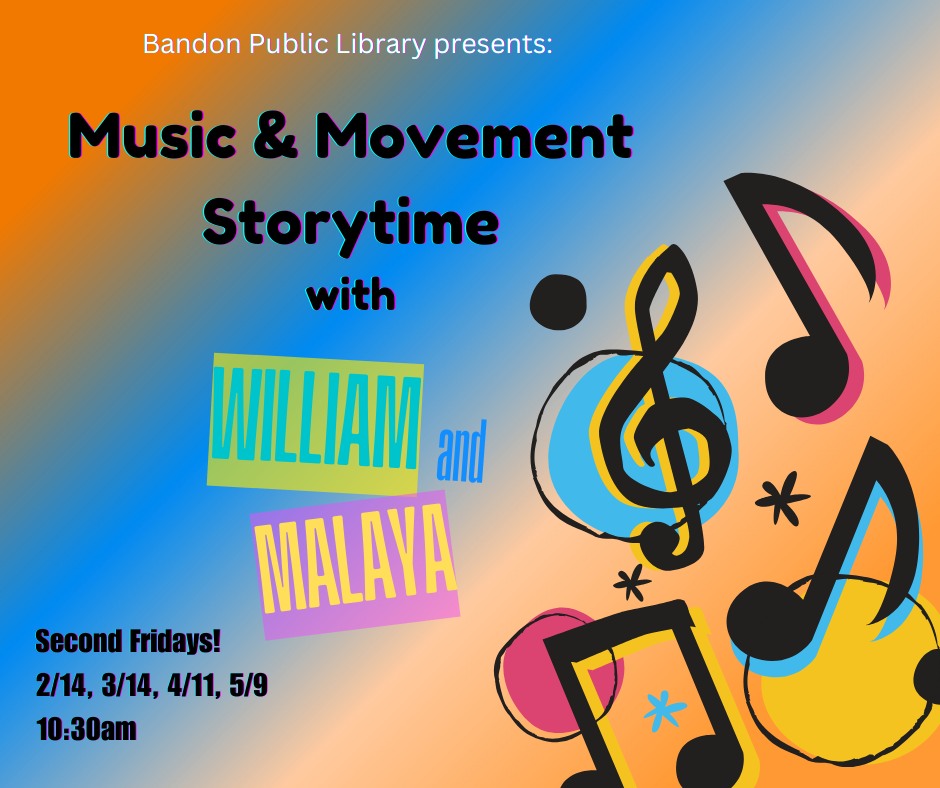 Bandon Public Library presents:

Music & Movement Storytime

with

WILLIAM and MALAYA

Second Fridays!
2/14, 3/14, 4/11, 5/9
10:30am